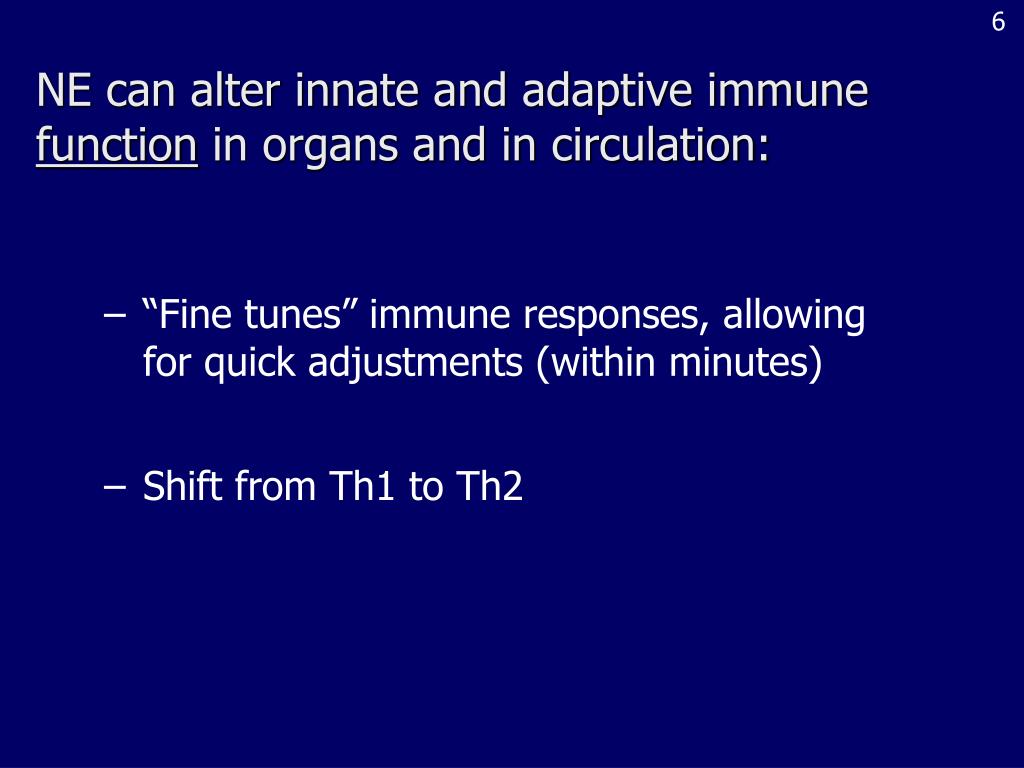 6

NE can alter innate and adaptive immune function in organs and in circulation:

– “Fine tunes” immune responses, allowing for quick adjustments (within minutes)

– Shift from Th1 to Th2